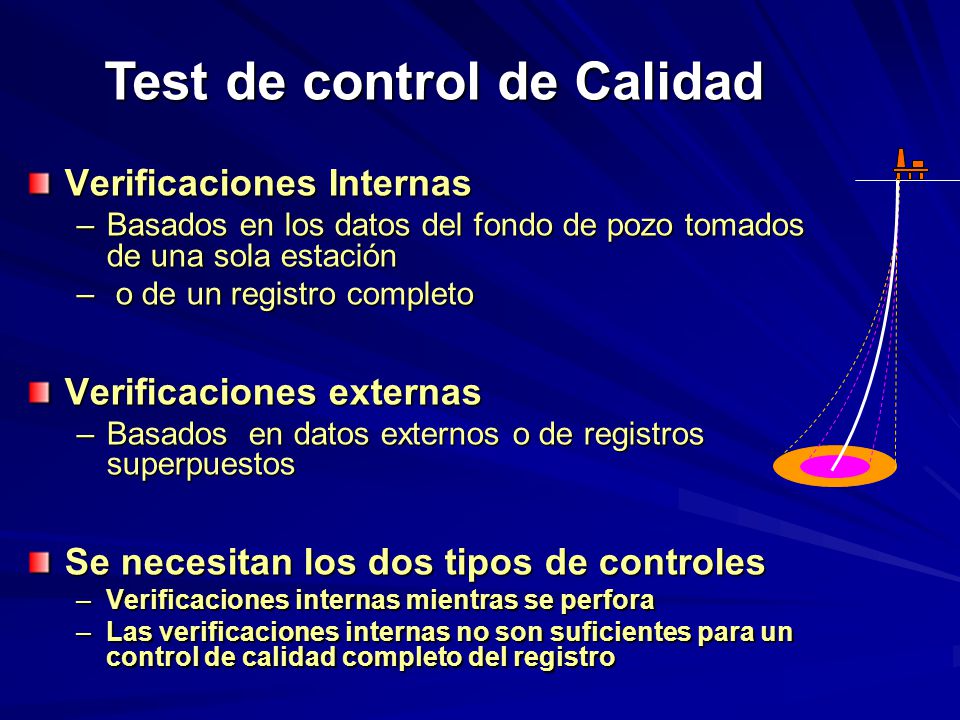 Test de control de Calidad

Verificaciones Internas
– Basados en los datos del fondo de pozo tomados de una sola estación
– o de un registro completo

Verificaciones externas
– Basados en datos externos o de registros superpuestos

Se necesitan los dos tipos de controles
– Verificaciones internas mientras se perfora
– Las verificaciones internas no son suficientes para un control de calidad completo del registro